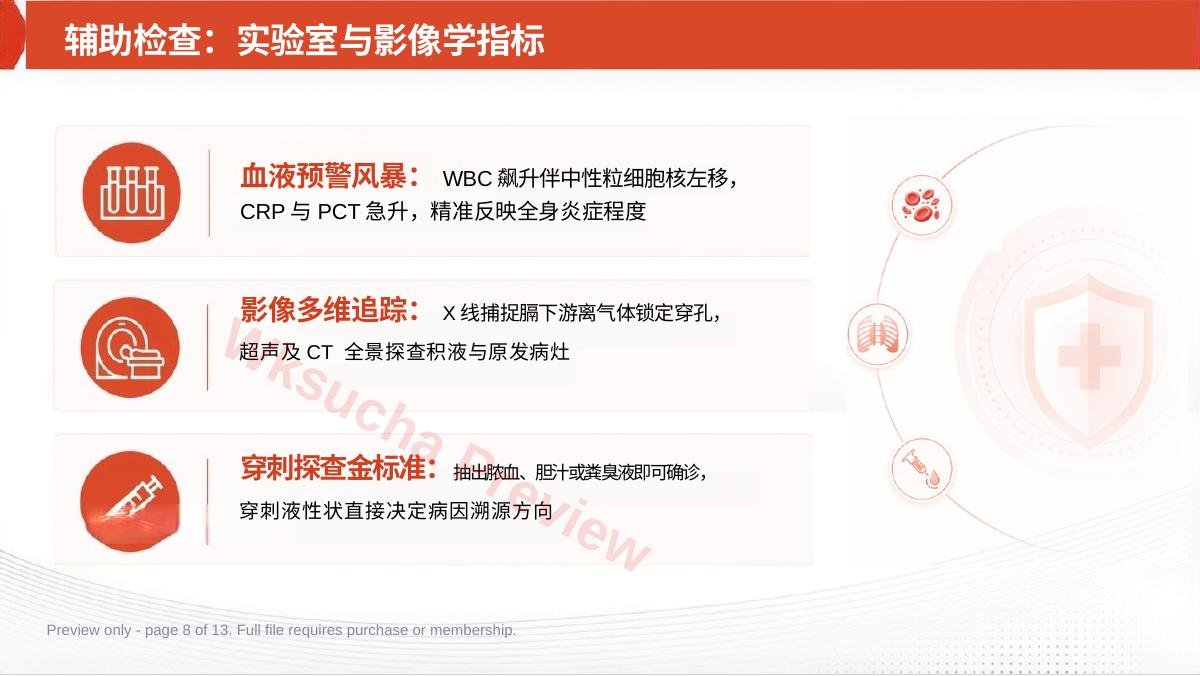 辅助检查：实验室与影像学指标

血液预警风暴： WBC 飙升伴中性粒细胞核左移，CRP 与 PCT 急升，精准反映全身炎症程度

影像多维追踪： X 线捕捉膈下游离气体锁定穿孔，超声及 CT 全景探查积液与原发病灶

穿刺探查金标准： 抽出脓血、胆汁或粪臭液即可确诊，穿刺液性状直接决定病因溯源方向

Wksucha Preview

Preview only - page 8 of 13. Full file requires purchase or membership.